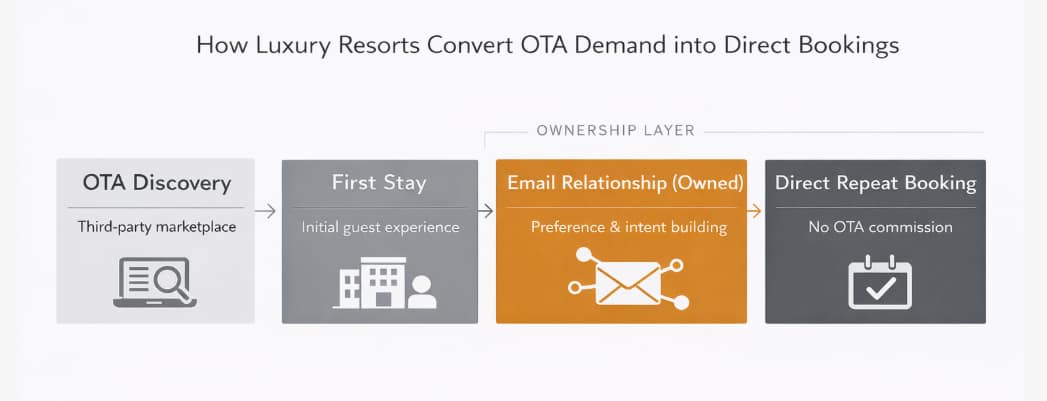 How Luxury Resorts Convert OTA Demand into Direct Bookings

OWNERSHIP LAYER

OTA Discovery
Third-party marketplace

First Stay
Initial guest experience

Email Relationship (Owned)
Preference & intent building

Direct Repeat Booking
No OTA commission